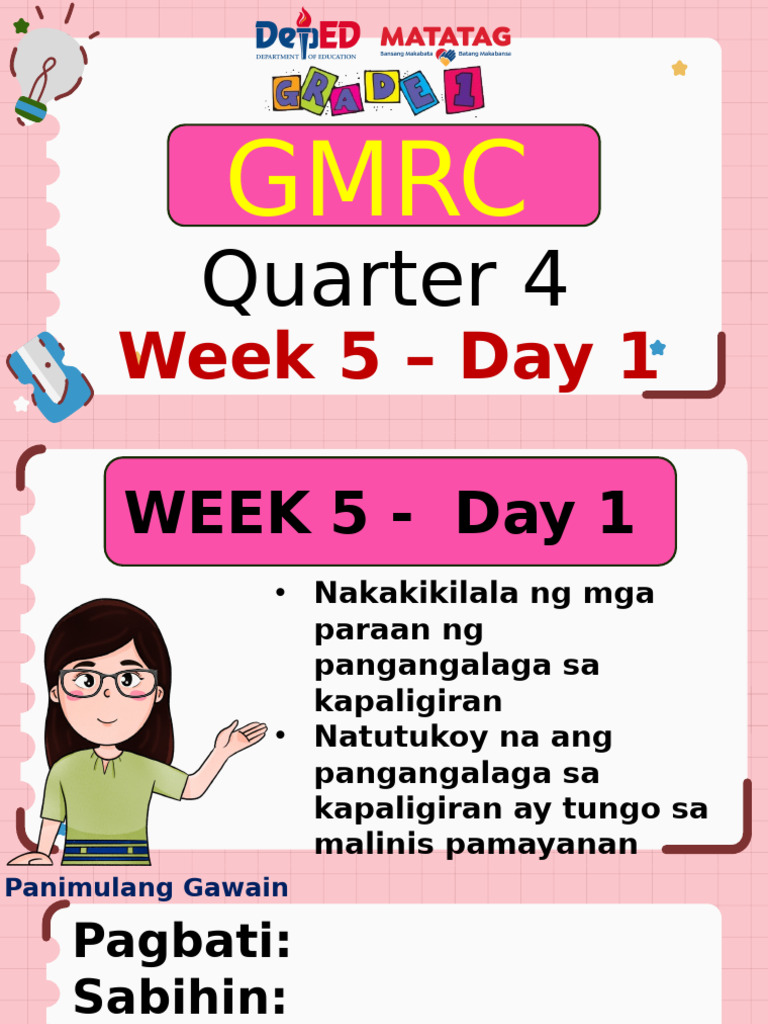 DepED
DEPARTMENT OF EDUCATION
MATATAG
Bansang Makabata Batang Makabansa
GRADE 1

GMRC
Quarter 4
Week 5 – Day 1

WEEK 5 - Day 1

• Nakakikilala ng mga paraan ng pangangalaga sa kapaligiran
• Natutukoy na ang pangangalaga sa kapaligiran ay tungo sa malinis pamayanan

Panimulang Gawain

Pagbati:
Sabihin: